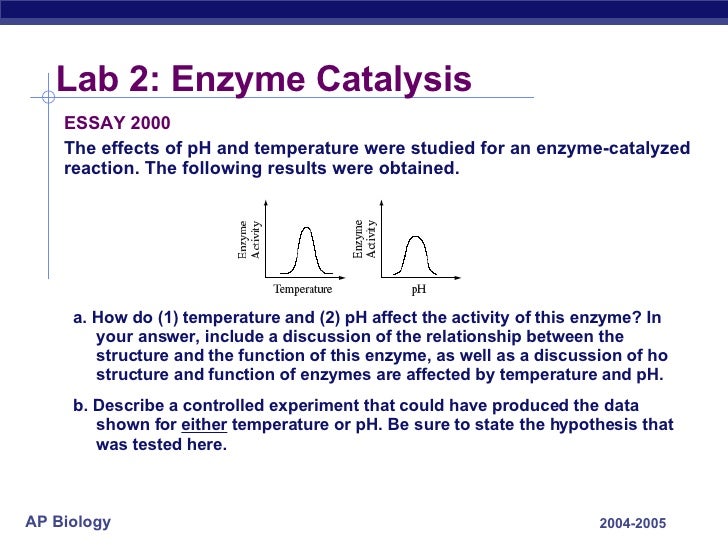 Lab 2: Enzyme Catalysis

ESSAY 2000

The effects of pH and temperature were studied for an enzyme-catalyzed reaction. The following results were obtained.

Enzyme Activity

Temperature

Enzyme Activity

pH

a. How do (1) temperature and (2) pH affect the activity of this enzyme? In your answer, include a discussion of the relationship between the structure and the function of this enzyme, as well as a discussion of ho structure and function of enzymes are affected by temperature and pH.

b. Describe a controlled experiment that could have produced the data shown for either temperature or pH. Be sure to state the hypothesis that was tested here.

AP Biology

2004-2005